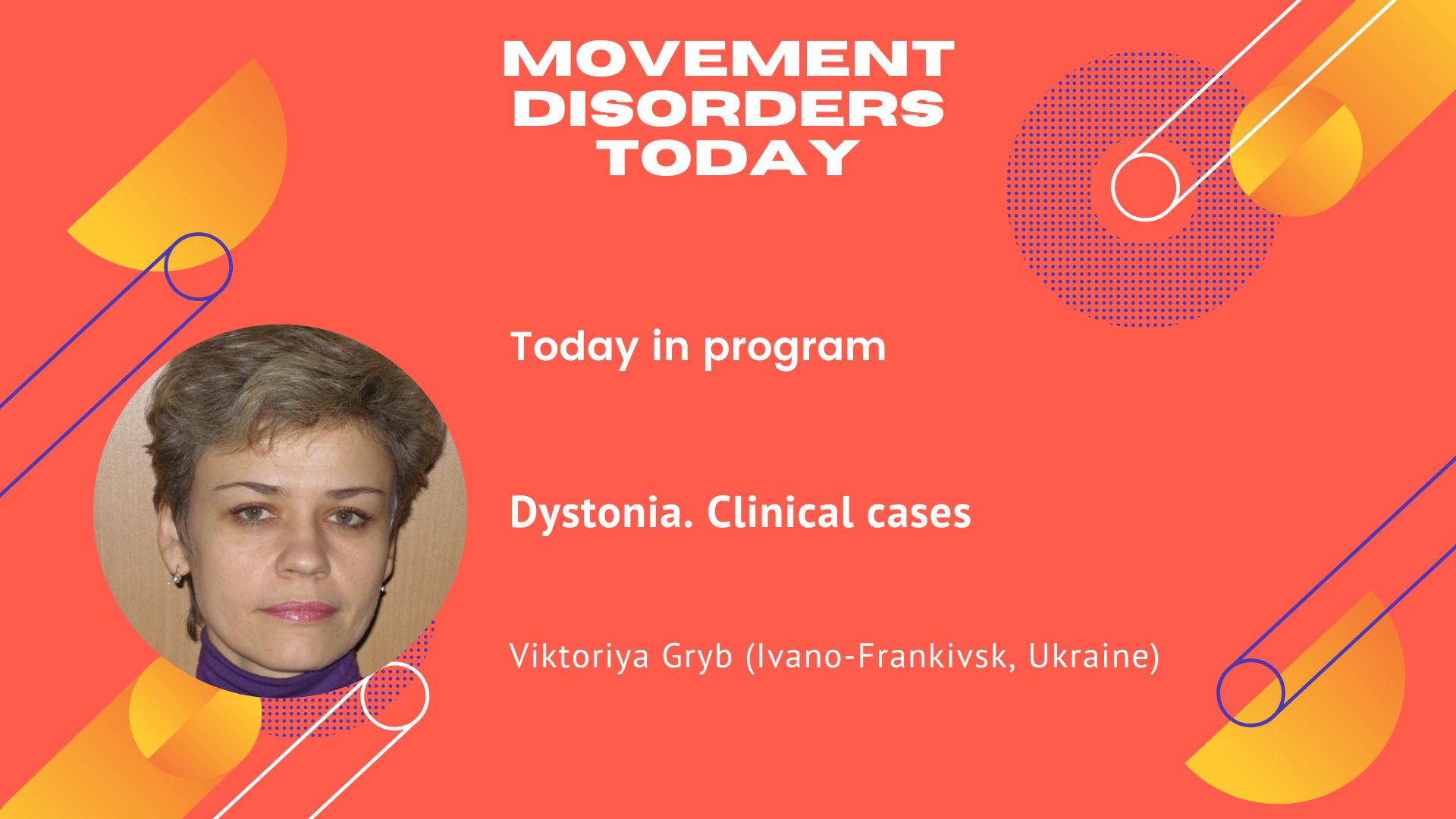 MOVEMENT DISORDERS TODAY

Today in program

Dystonia. Clinical cases

Viktoriya Gryb (Ivano-Frankivsk, Ukraine)